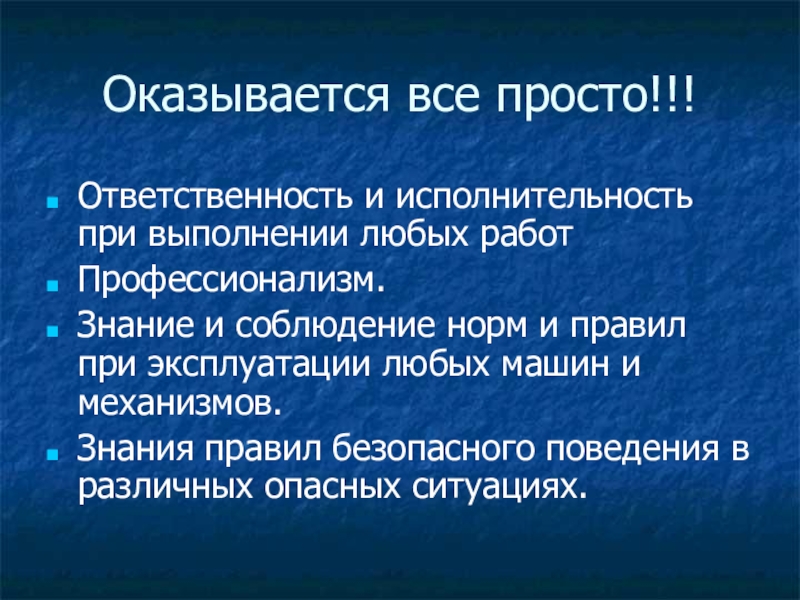 Оказывается все просто!!!

- Ответственность и исполнительность при выполнении любых работ
- Профессионализм.
- Знание и соблюдение норм и правил при эксплуатации любых машин и механизмов.
- Знания правил безопасного поведения в различных опасных ситуациях.